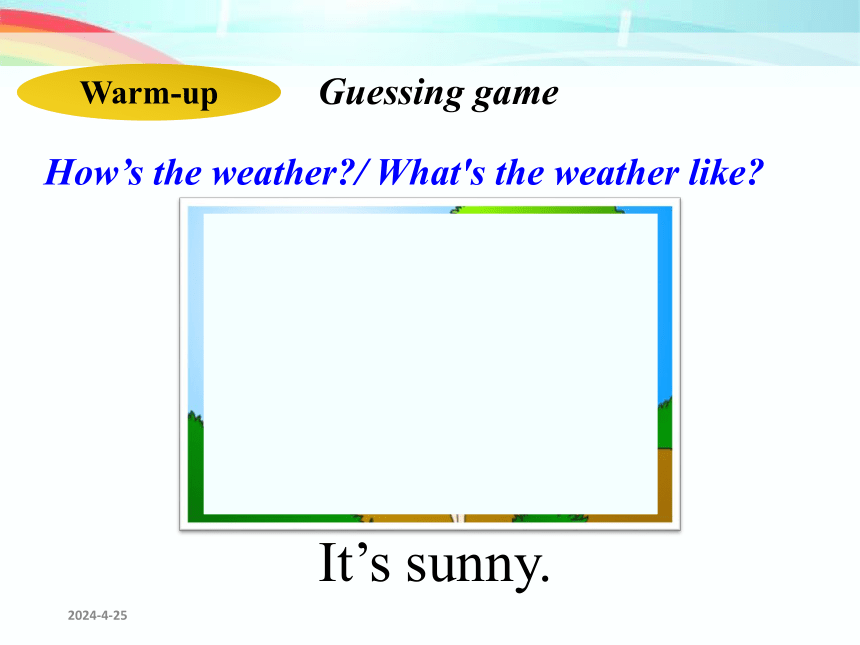 Warm-up

Guessing game

How’s the weather?/ What's the weather like?

It’s sunny.

2024-4-25